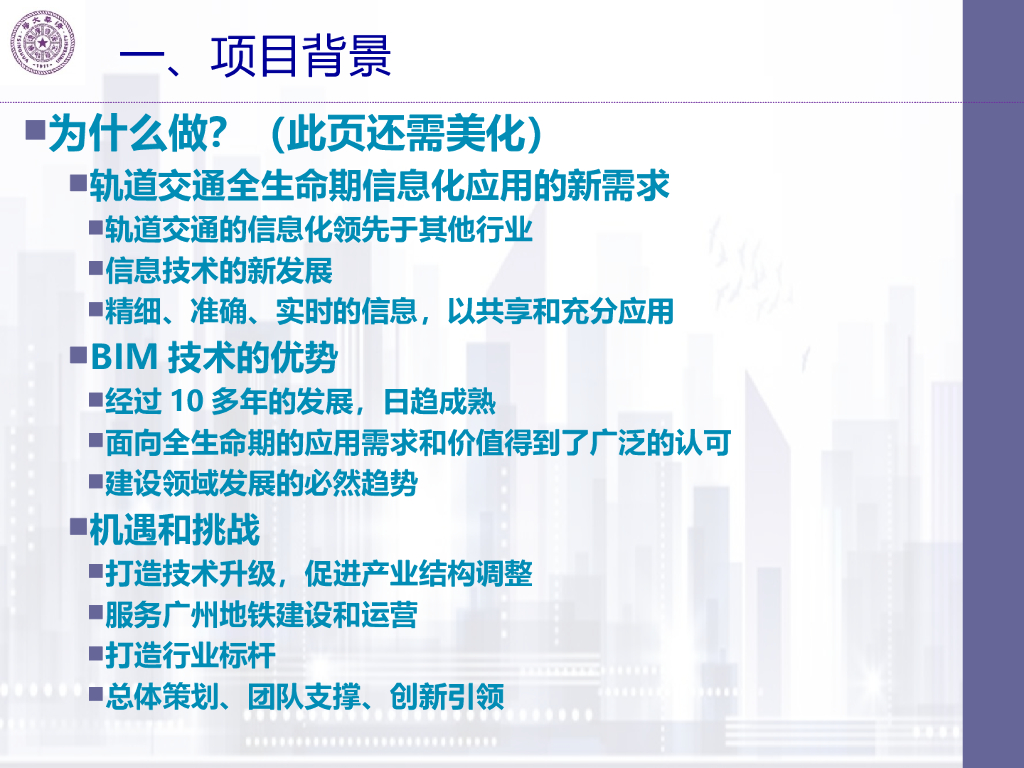 一、项目背景

为什么做？（此页还需美化）

轨道交通全生命期信息化应用的新需求

轨道交通的信息化领先于其他行业

信息技术的新发展

精细、准确、实时的信息，以共享和充分应用

BIM 技术的优势

经过 10 多年的发展，日趋成熟

面向全生命期的应用需求和价值得到了广泛的认可

建设领域发展的必然趋势

机遇和挑战

打造技术升级，促进产业结构调整

服务广州地铁建设和运营

打造行业标杆

总体策划、团队支撑、创新引领